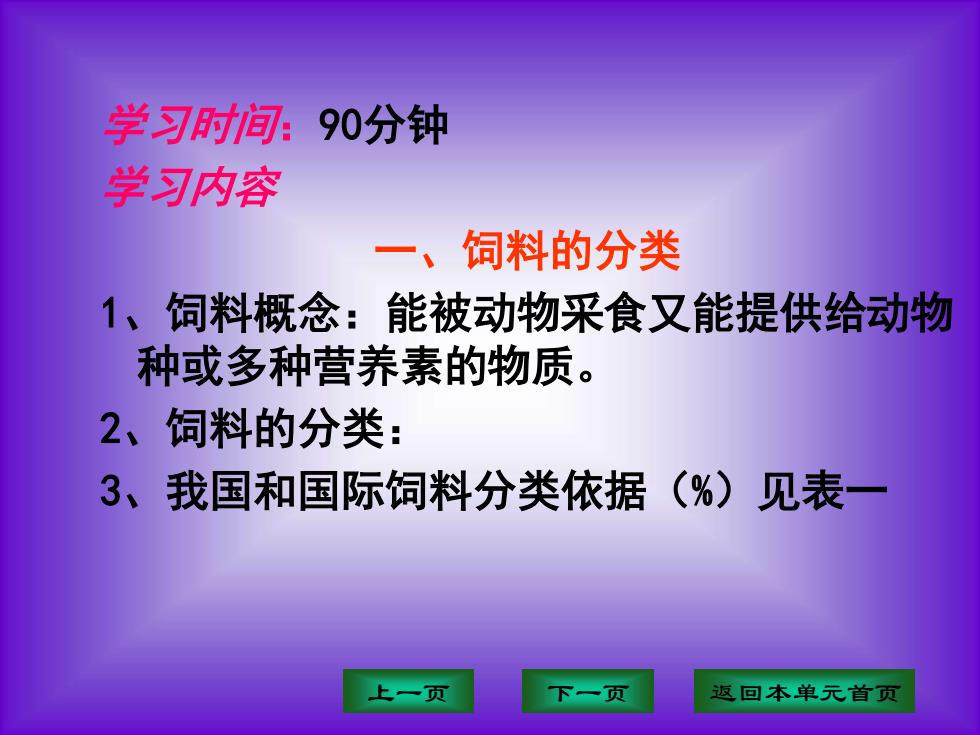 学习时间：90分钟

学习内容

一、饲料的分类

1、饲料概念：能被动物采食又能提供给动物种或多种营养素的物质。

2、饲料的分类：

3、我国和国际饲料分类依据（%）见表一

上一页

下一页

返回本单元首页